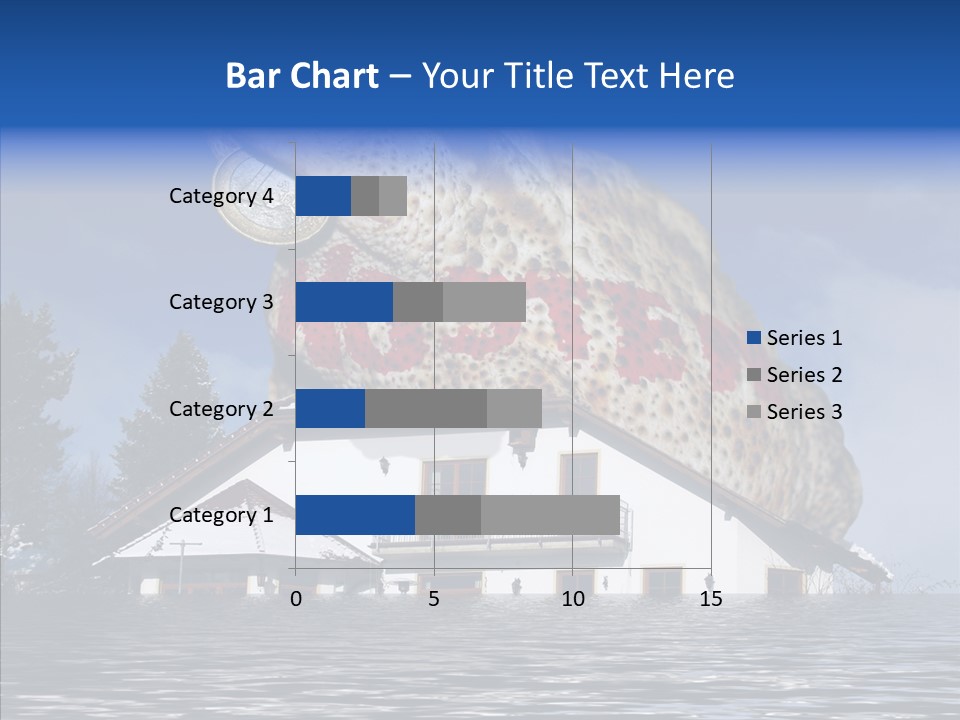 Bar Chart – Your Title Text Here

Category 4
Category 3
Category 2
Category 1

0
5
10
15

Series 1
Series 2
Series 3